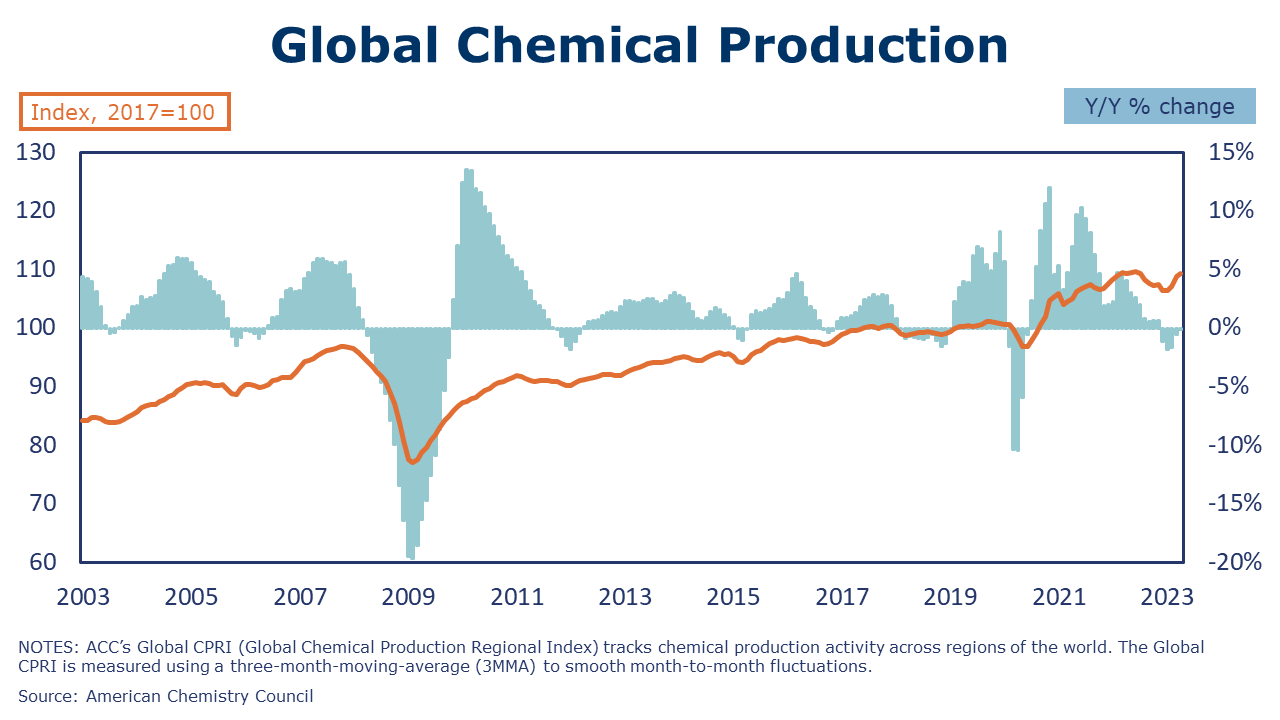 Global Chemical Production

Index, 2017=100

Y/Y % change

130
120
110
100
90
80
70
60

15%
10%
5%
0%
-5%
-10%
-15%
-20%

2003
2005
2007
2009
2011
2013
2015
2017
2019
2021
2023

NOTES: ACC's Global CPRI (Global Chemical Production Regional Index) tracks chemical production activity across regions of the world. The Global CPRI is measured using a three-month-moving-average (3MMA) to smooth month-to-month fluctuations.

Source: American Chemistry Council